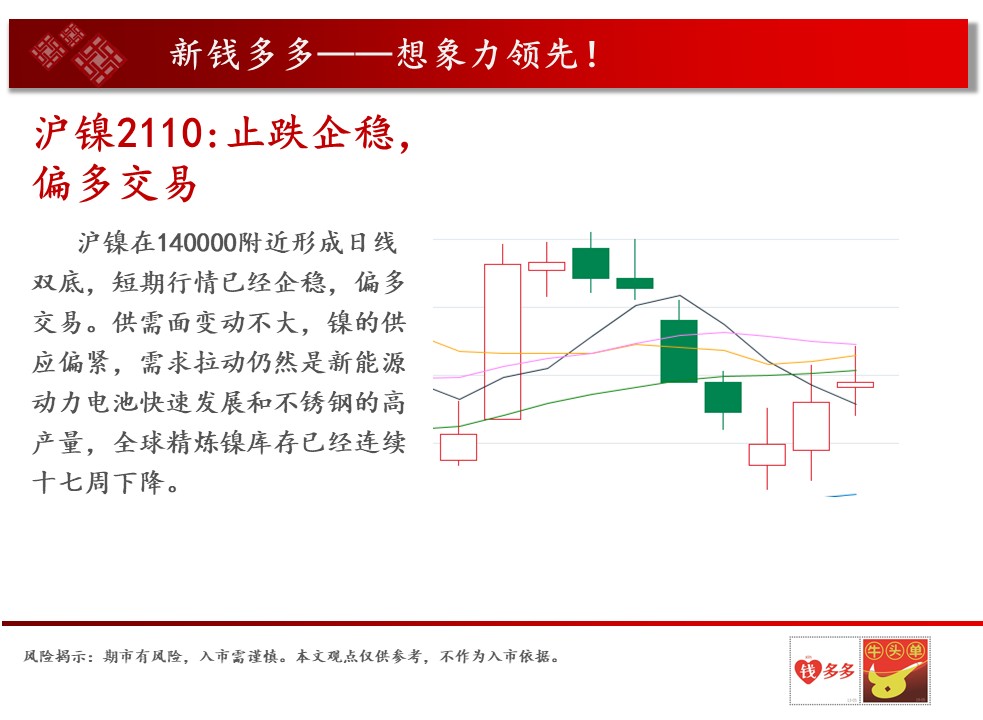 新钱多多——想象力领先！

沪镍2110：止跌企稳，偏多交易

沪镍在140000附近形成日线双底，短期行情已经企稳，偏多交易。供需面变动不大，镍的供应偏紧，需求拉动仍然是新能源动力电池快速发展和不锈钢的高产量，全球精炼镍库存已经连续十七周下降。

风险揭示：期市有风险，入市需谨慎。本文观点仅供参考，不作为入市依据。

钱多多

牛头单